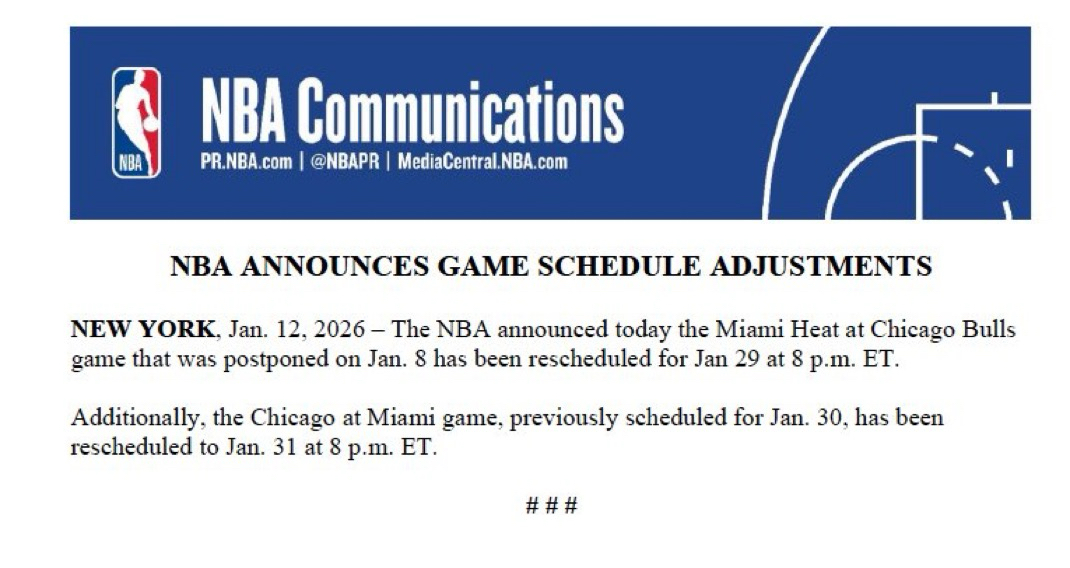 NBA

NBA Communications
PR.NBA.com | @NBAPR | MediaCentral.NBA.com

NBA ANNOUNCES GAME SCHEDULE ADJUSTMENTS

NEW YORK, Jan. 12, 2026 – The NBA announced today the Miami Heat at Chicago Bulls game that was postponed on Jan. 8 has been rescheduled for Jan 29 at 8 p.m. ET.

Additionally, the Chicago at Miami game, previously scheduled for Jan. 30, has been rescheduled to Jan. 31 at 8 p.m. ET.

# # #